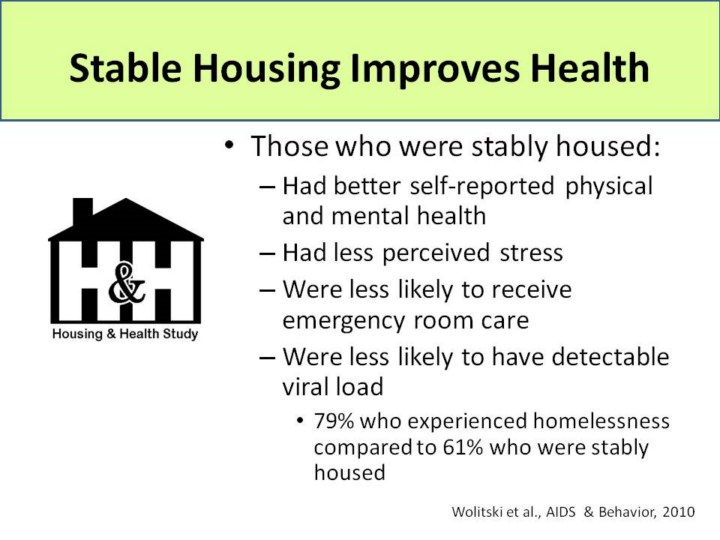 Stable Housing Improves Health

H&H
Housing & Health Study

• Those who were stably housed:
– Had better self-reported physical and mental health
– Had less perceived stress
– Were less likely to receive emergency room care
– Were less likely to have detectable viral load
• 79% who experienced homelessness compared to 61% who were stably housed

Wolitski et al., AIDS & Behavior, 2010